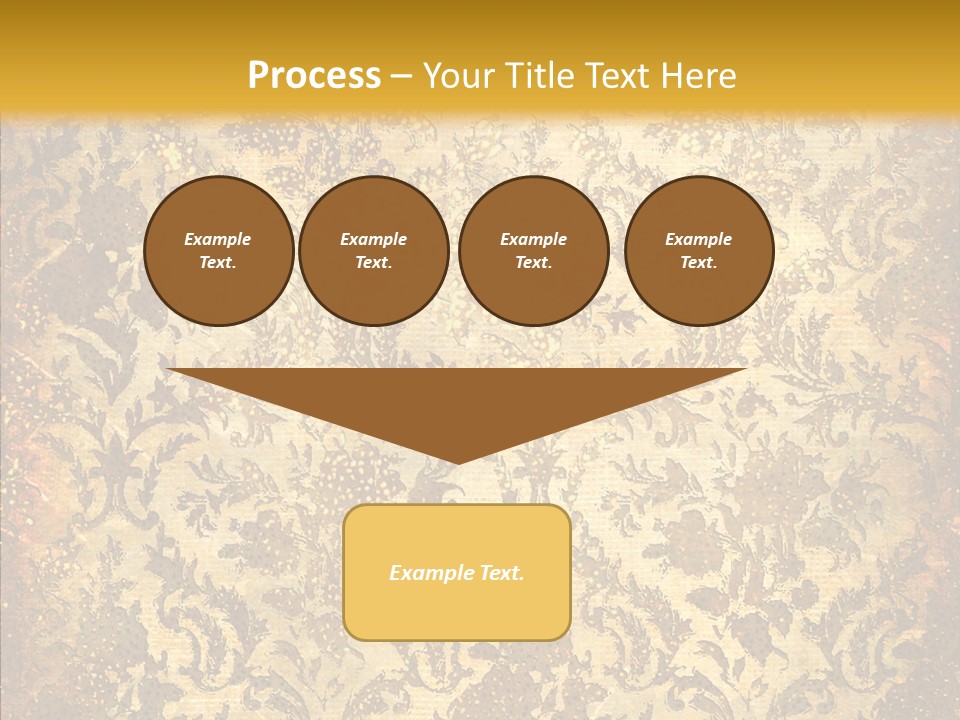 Process – Your Title Text Here

Example Text.

Example Text.

Example Text.

Example Text.

Example Text.